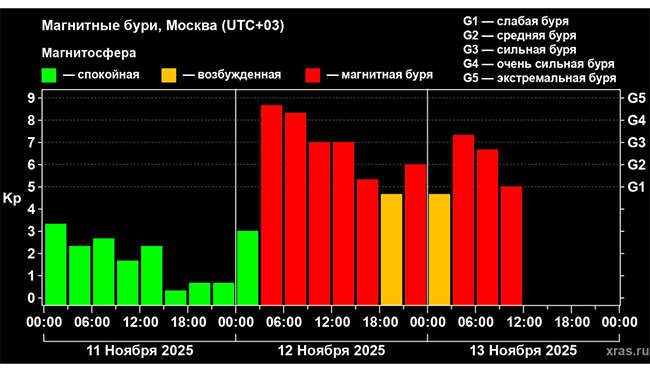 Магнитные бури, Москва (UTC+03)

Магнитосфера

— спокойная — возбужденная — магнитная буря

G1 — слабая буря
G2 — средняя буря
G3 — сильная буря
G4 — очень сильная буря
G5 — экстремальная буря

Kp

9
8
7
6
5
4
3
2
1
0

G5
G4
G3
G2
G1

00:00 06:00 12:00 18:00 00:00 06:00 12:00 18:00 00:00 06:00 12:00 18:00 00:00

11 Ноября 2025

12 Ноября 2025

13 Ноября 2025

xras.ru